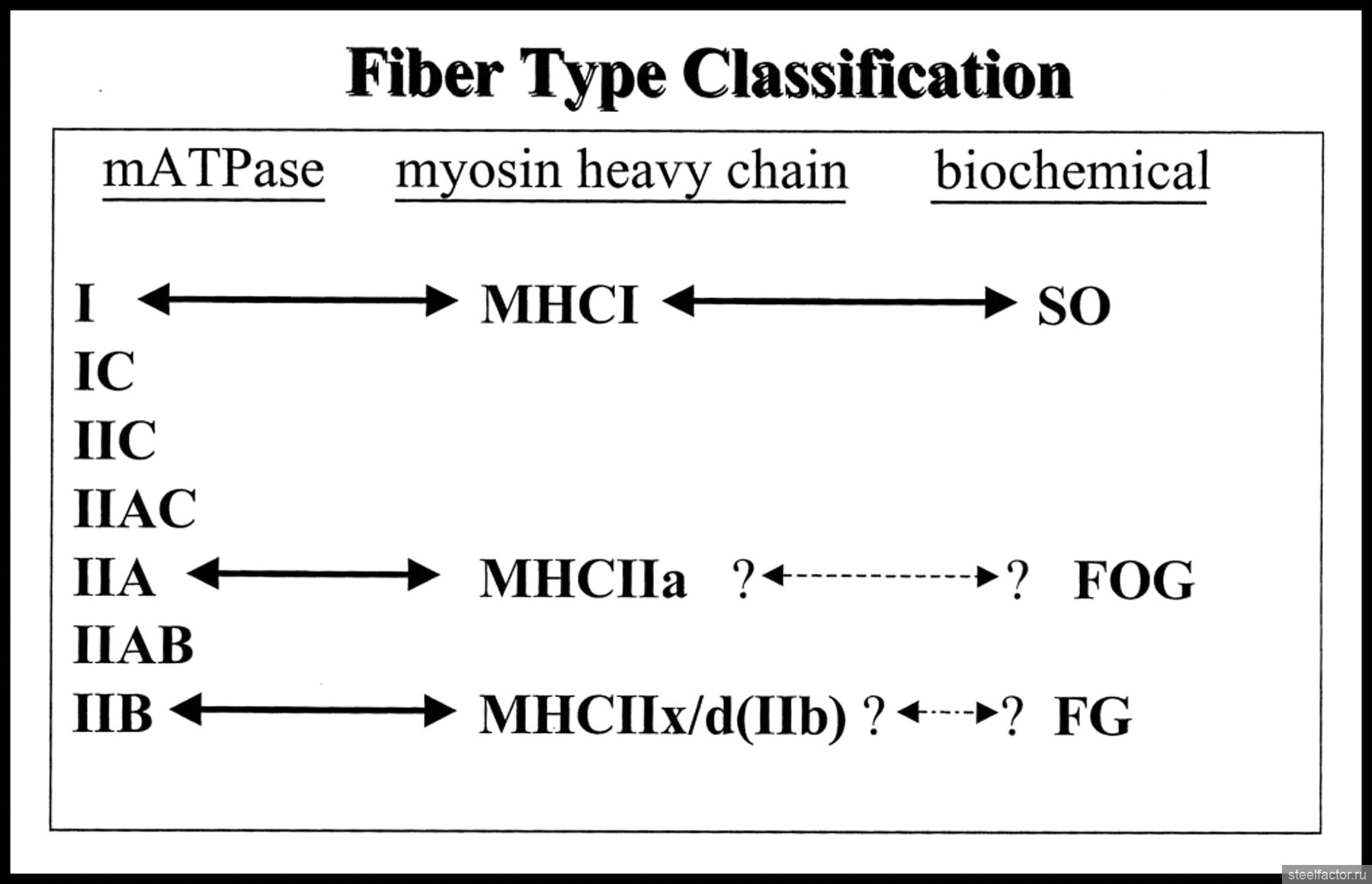 Fiber Type Classification

mATPase myosin heavy chain biochemical

I ⟷ MHCI ⟷ SO
IC
IIC
IIAC
IIA ⟷ MHCIIa ?⟷? FOG
IIAB
IIB ⟷ MHCIIx/d(IIb) ?⟷? FG

steelfactor.ru